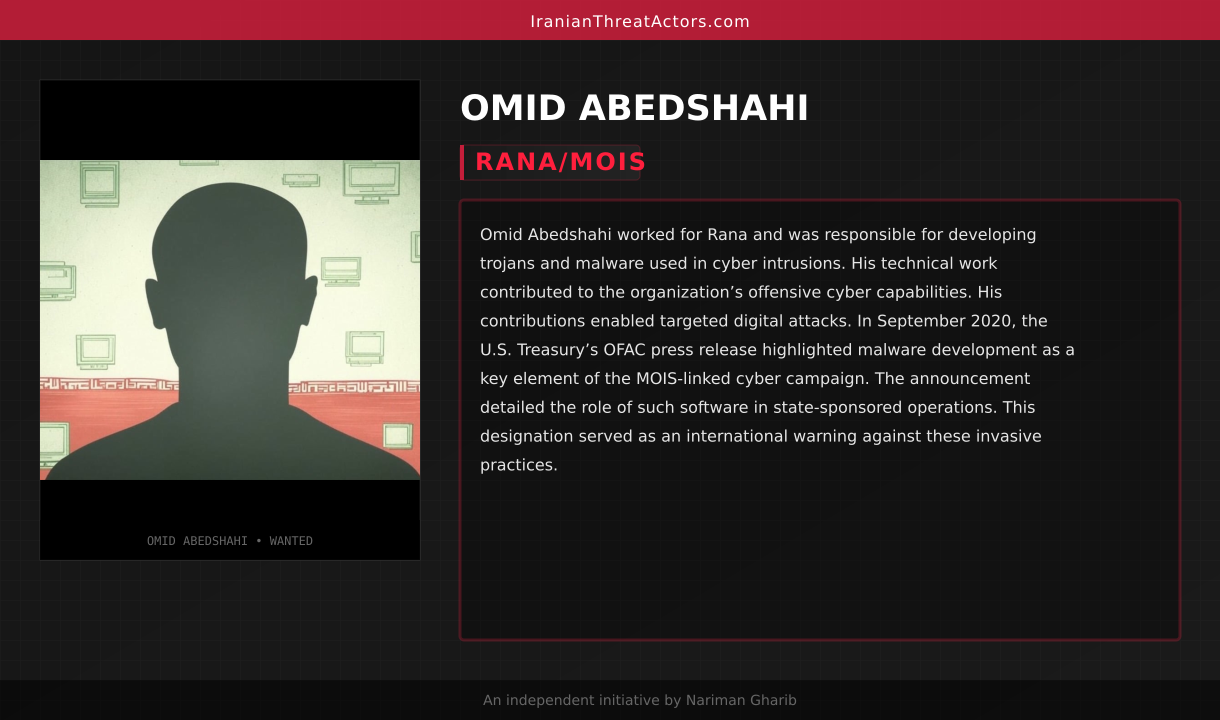 IranianThreatActors.com

OMID ABEDSHAHI • WANTED

OMID ABEDSHAHI

RANA/MOIS

Omid Abedshahi worked for Rana and was responsible for developing trojans and malware used in cyber intrusions. His technical work contributed to the organization’s offensive cyber capabilities. His contributions enabled targeted digital attacks. In September 2020, the U.S. Treasury’s OFAC press release highlighted malware development as a key element of the MOIS-linked cyber campaign. The announcement detailed the role of such software in state-sponsored operations. This designation served as an international warning against these invasive practices.

An independent initiative by Nariman Gharib